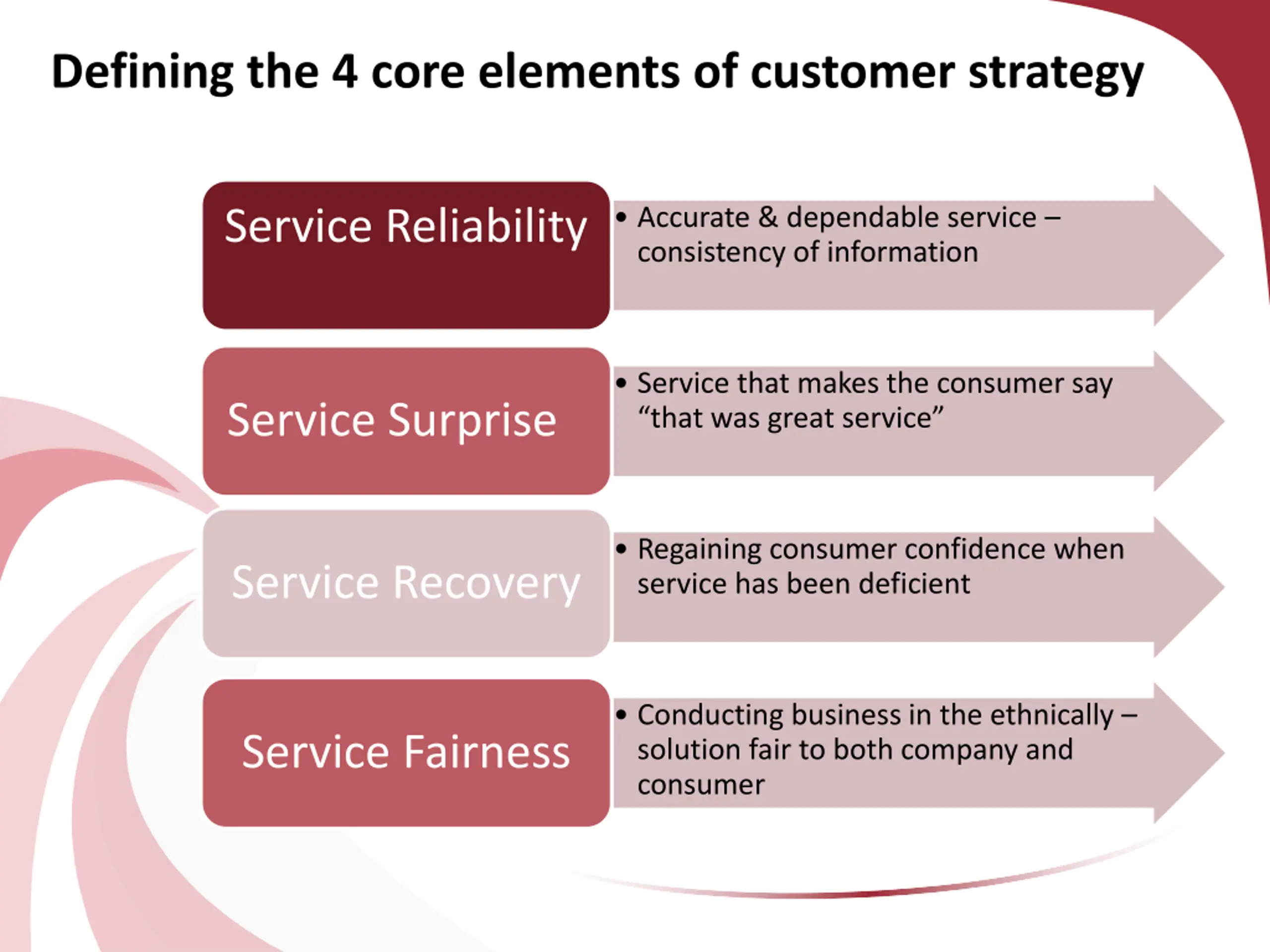 Defining the 4 core elements of customer strategy

Service Reliability

• Accurate & dependable service – consistency of information

Service Surprise

• Service that makes the consumer say “that was great service”

Service Recovery

• Regaining consumer confidence when service has been deficient

Service Fairness

• Conducting business in the ethnically – solution fair to both company and consumer